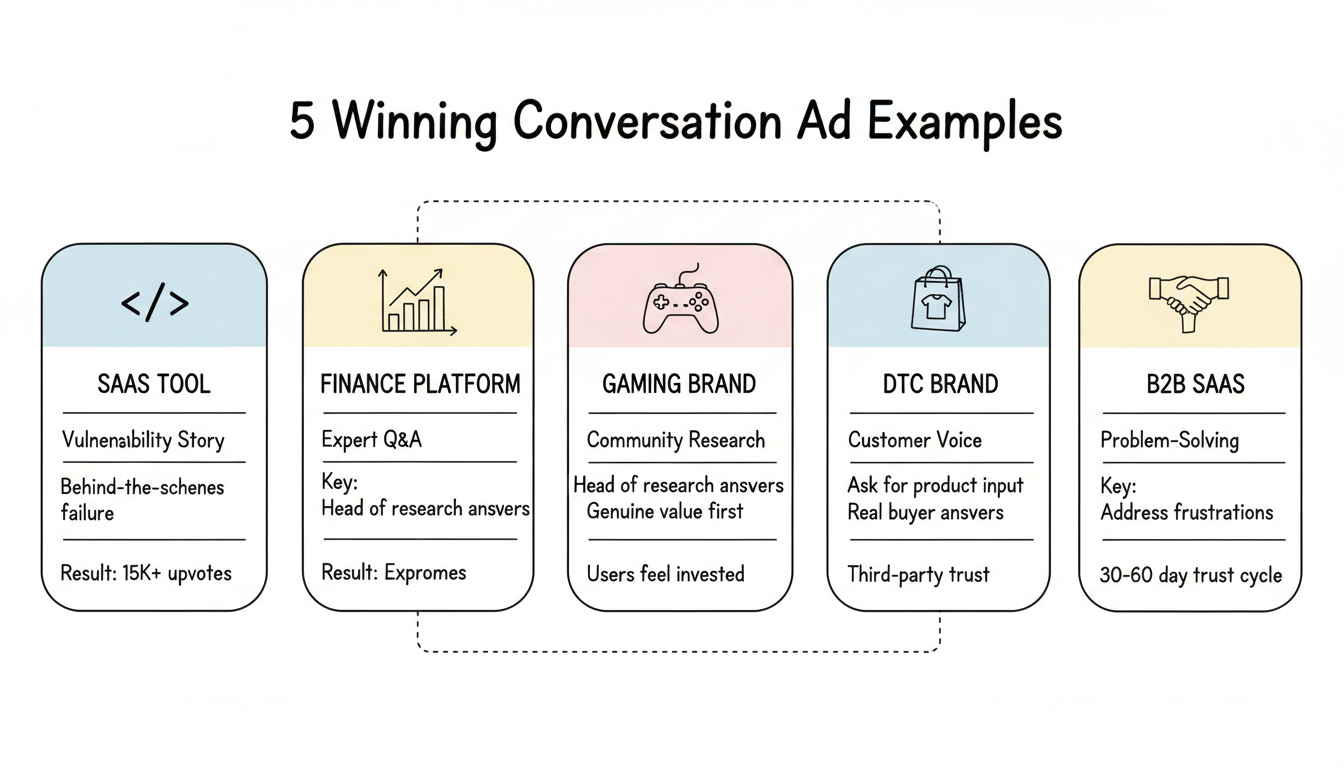 5 Winning Conversation Ad Examples

</>

SAAS TOOL

Vulnenaibility Story

Behind-the-schenes failure

Result: 15K+ upvotes

FINANCE PLATFORM

Expert Q&A

Key:
Head of research ansvers

Result: Expromes

GAMING BRAND

Community Research

Head of research ansvers
Genuine value first

Users feel invested

DTC BRAND

Customer Voice

Ask for product input
Real buyer ansvers

Third-party trust

B2B SAAS

Problem-Solving

Key:
Address frustrations

30-60 day trust cycle